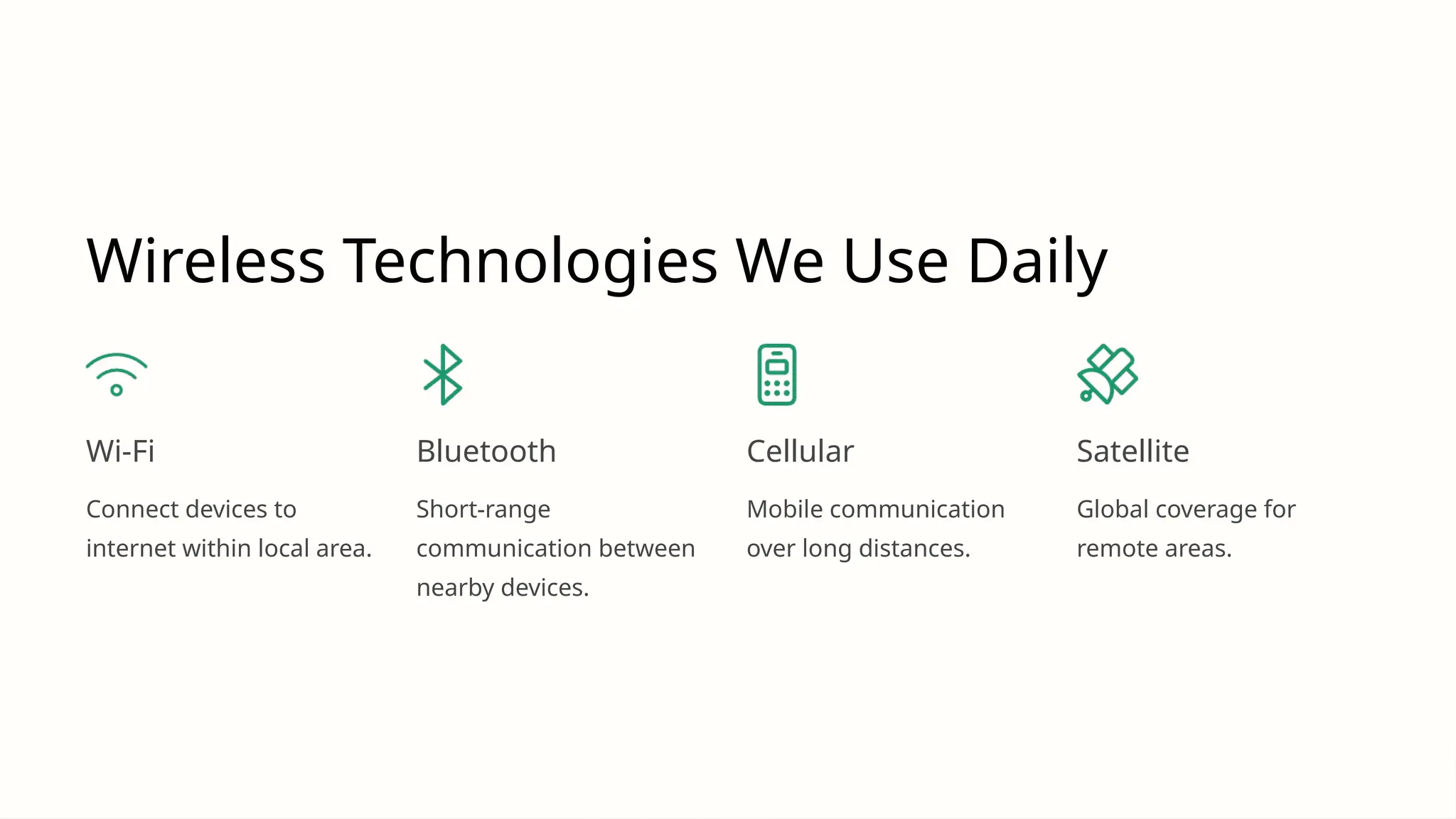 Wireless Technologies We Use Daily

Wi-Fi

Connect devices to internet within local area.

Bluetooth

Short-range communication between nearby devices.

Cellular

Mobile communication over long distances.

Satellite

Global coverage for remote areas.